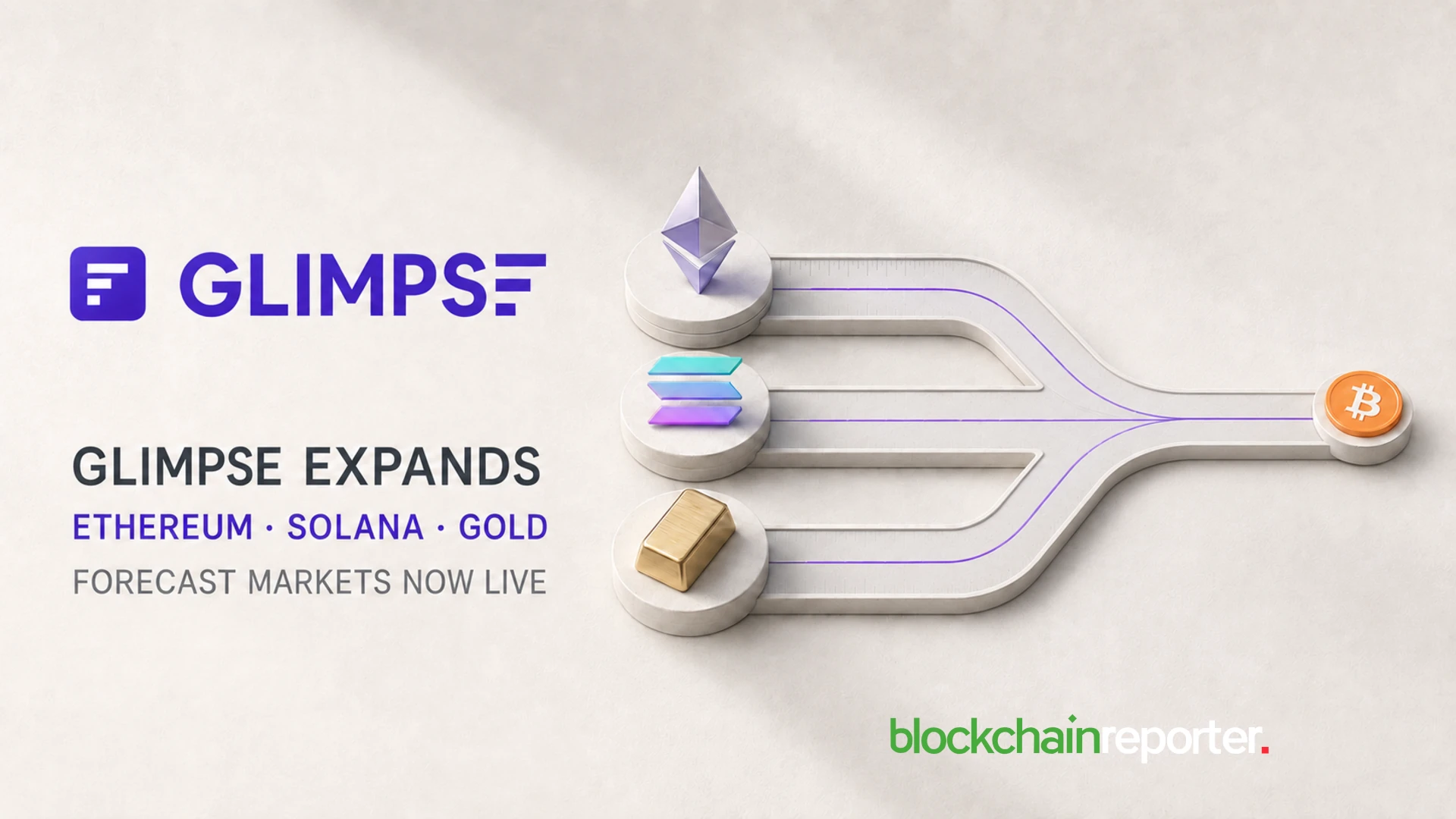 GLIMPSE

GLIMPSE EXPANDS
ETHEREUM · SOLANA · GOLD
FORECAST MARKETS NOW LIVE

blockchainreporter.